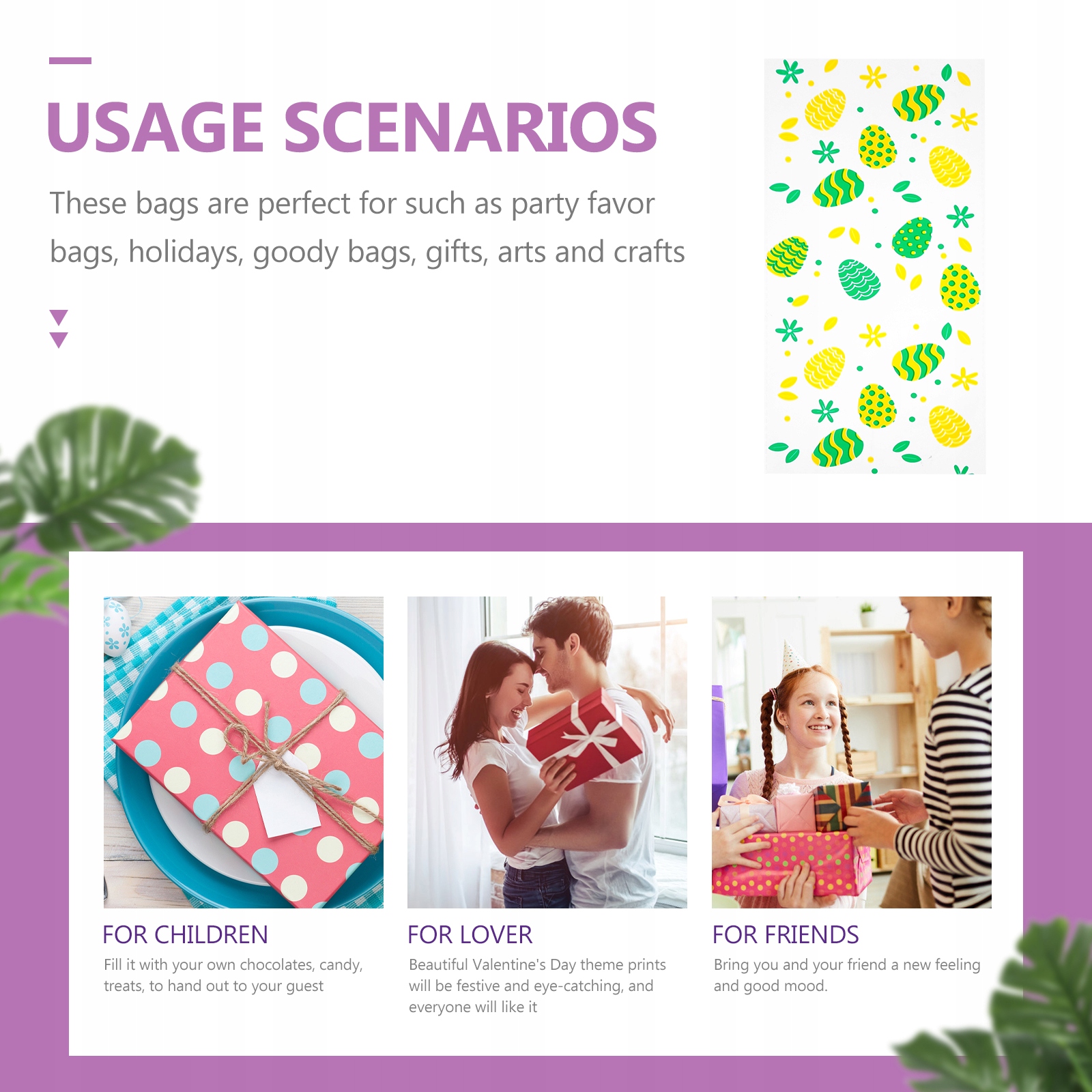 USAGE SCENARIOS

These bags are perfect for such as party favor bags, holidays, goody bags, gifts, arts and crafts

FOR CHILDREN
Fill it with your own chocolates, candy, treats, to hand out to your guest

FOR LOVER
Beautiful Valentine's Day theme prints will be festive and eye-catching, and everyone will like it

FOR FRIENDS
Bring you and your friend a new feeling and good mood.